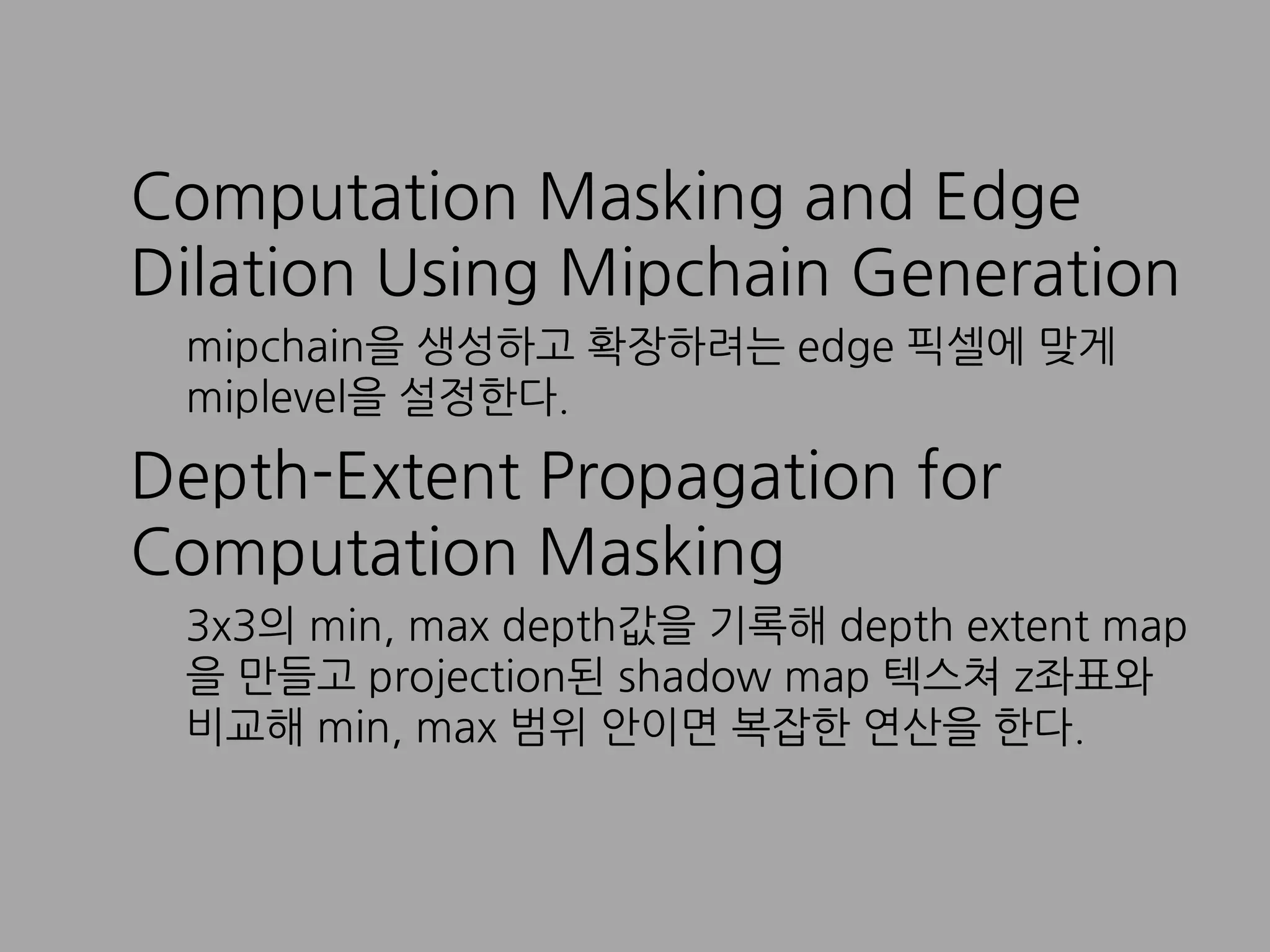 Computation Masking and Edge Dilation Using Mipchain Generation

mipchain을 생성하고 확장하려는 edge 픽셀에 맞게 miplevel을 설정한다.

Depth-Extent Propagation for Computation Masking

3x3의 min, max depth값을 기록해 depth extent map을 만들고 projection된 shadow map 텍스처 z좌표와 비교해 min, max 범위 안이면 복잡한 연산을 한다.